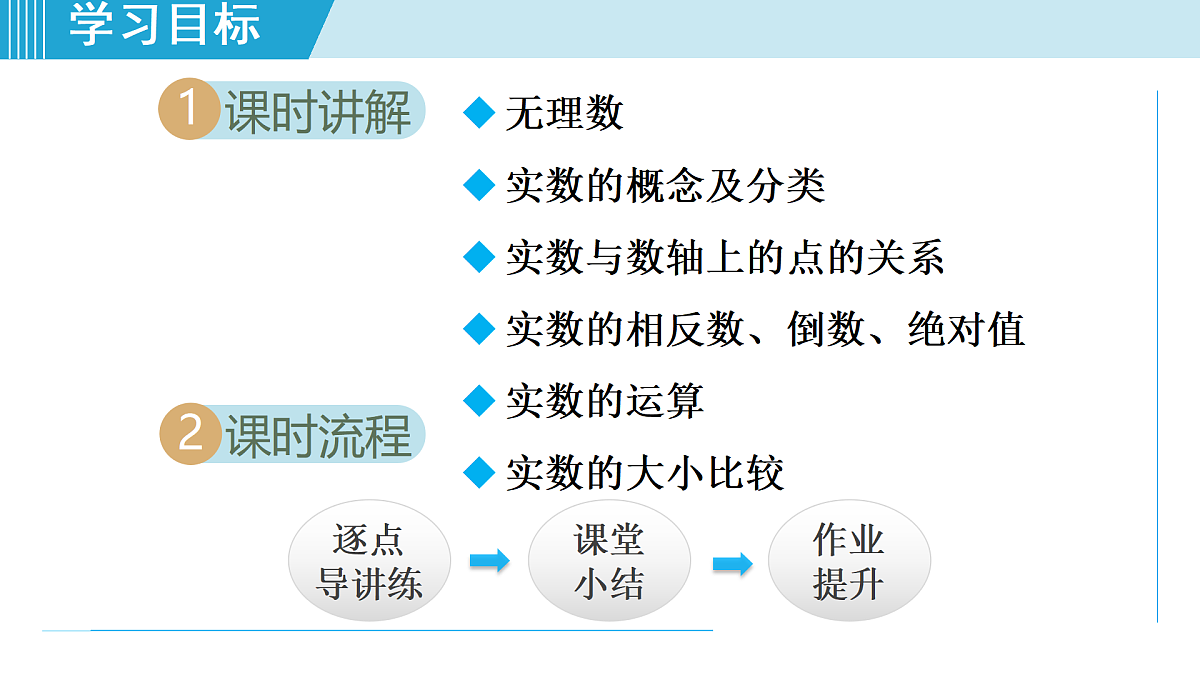 学习目标

1 课时讲解

◆ 无理数
◆ 实数的概念及分类
◆ 实数与数轴上的点的关系
◆ 实数的相反数、倒数、绝对值
◆ 实数的运算
◆ 实数的大小比较

2 课时流程

逐点导讲练

课堂小结

作业提升